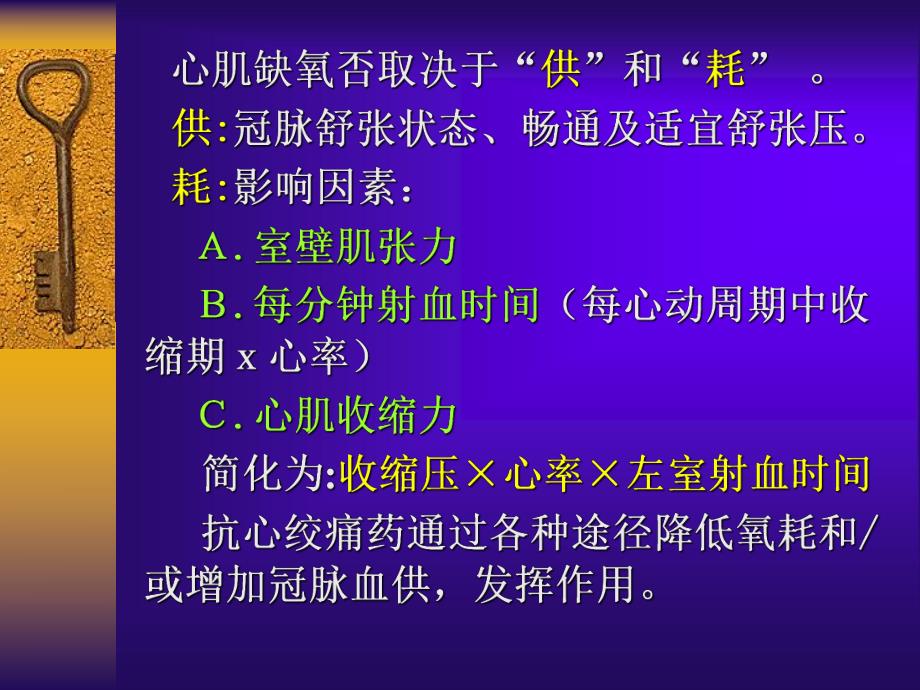 心肌缺氧否取决于“供”和“耗”　。
供:冠脉舒张状态、畅通及适宜舒张压。
耗:影响因素：
A. 室壁肌张力
B. 每分钟射血时间（每心动周期中收缩期 x 心率）
C. 心肌收缩力
简化为:收缩压×心率×左室射血时间
抗心绞痛药通过各种途径降低氧耗和/或增加冠脉血供，发挥作用。